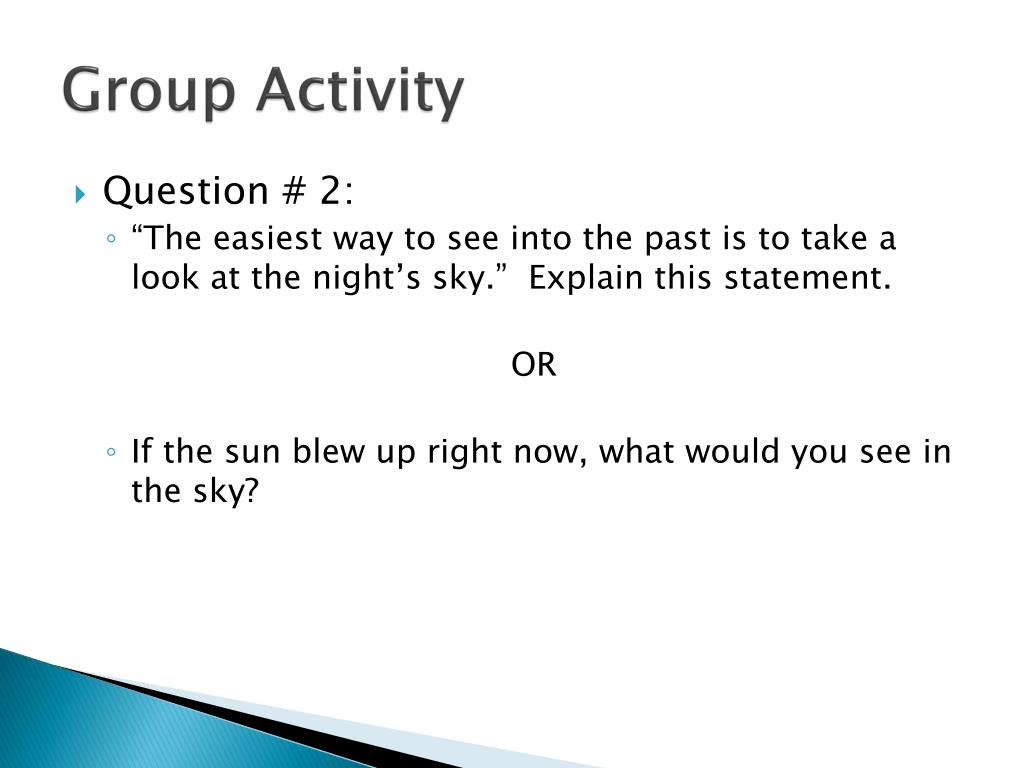 Group Activity

Question # 2:

“The easiest way to see into the past is to take a look at the night’s sky.” Explain this statement.

OR

If the sun blew up right now, what would you see in the sky?